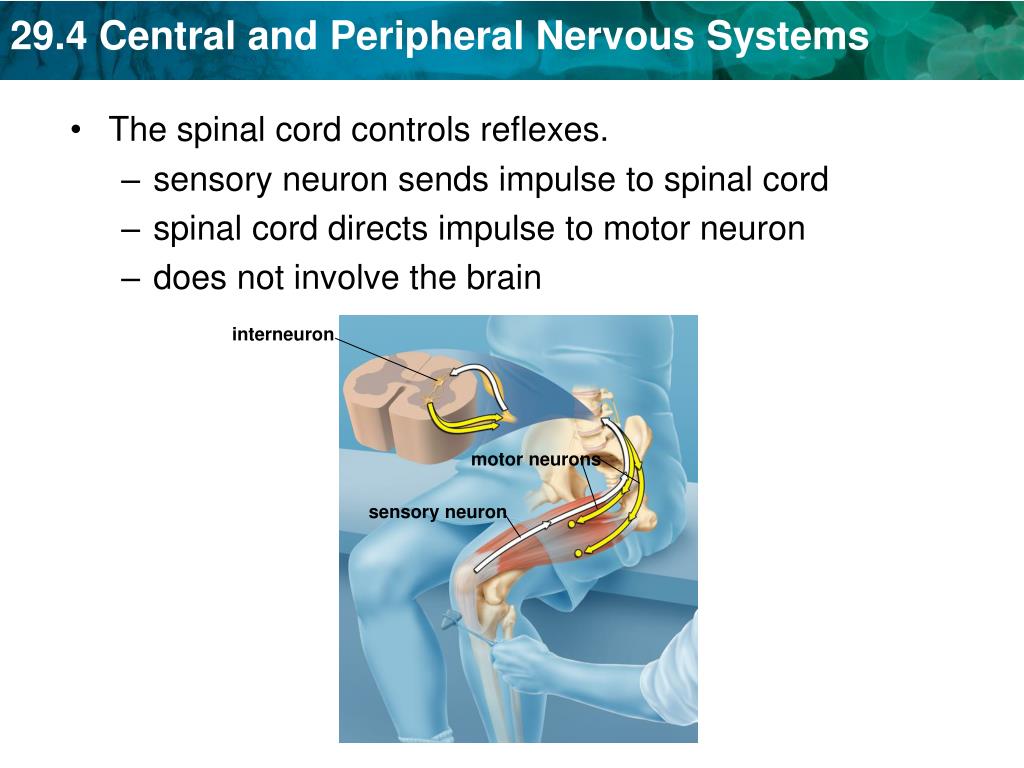 29.4 Central and Peripheral Nervous Systems

• The spinal cord controls reflexes.
– sensory neuron sends impulse to spinal cord
– spinal cord directs impulse to motor neuron
– does not involve the brain

interneuron

motor neurons

sensory neuron